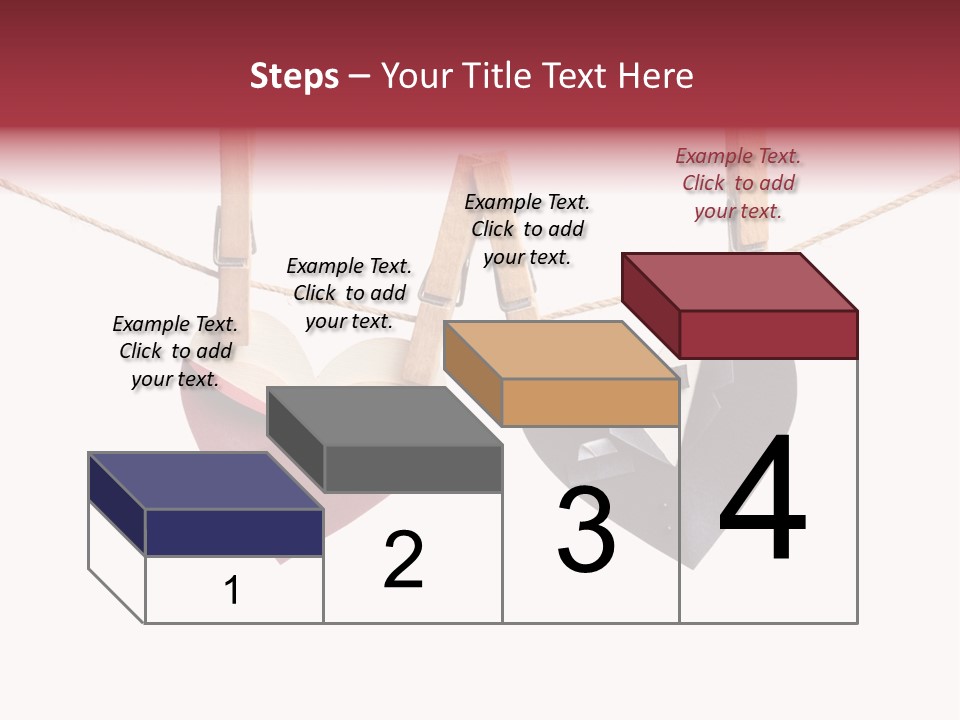 Steps – Your Title Text Here

Example Text. Click to add your text.

Example Text. Click to add your text.

Example Text. Click to add your text.

Example Text. Click to add your text.

1

2

3

4